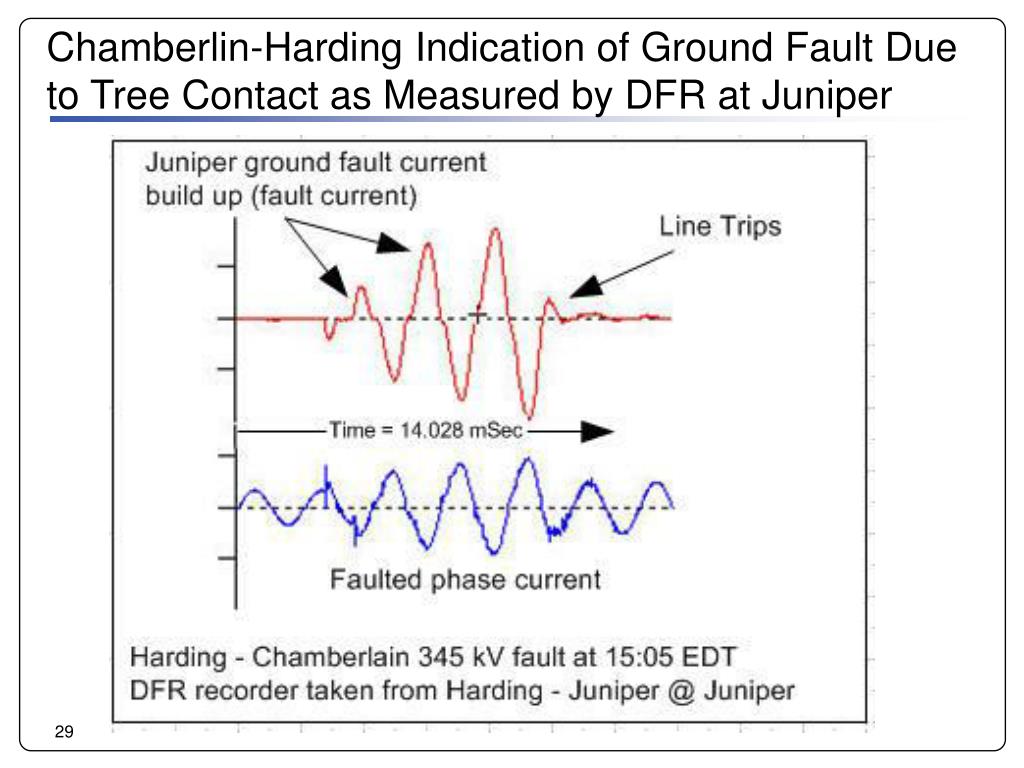 Chamberlin-Harding Indication of Ground Fault Due to Tree Contact as Measured by DFR at Juniper

Juniper ground fault current build up (fault current)

Line Trips

Time = 14.028 mSec

Faulted phase current

Harding - Chamberlain 345 kV fault at 15:05 EDT
DFR recorder taken from Harding - Juniper @ Juniper

29